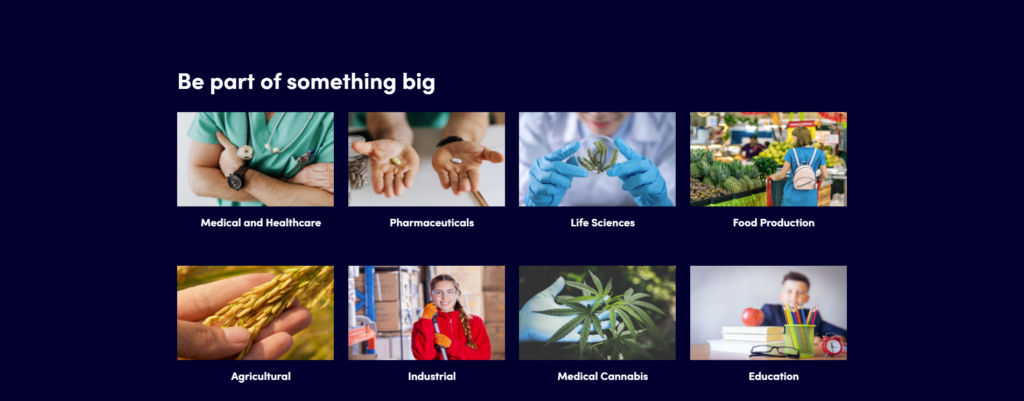 Be part of something big

Medical and Healthcare

Pharmaceuticals

Life Sciences

Food Production

Agricultural

Industrial

Medical Cannabis

Education